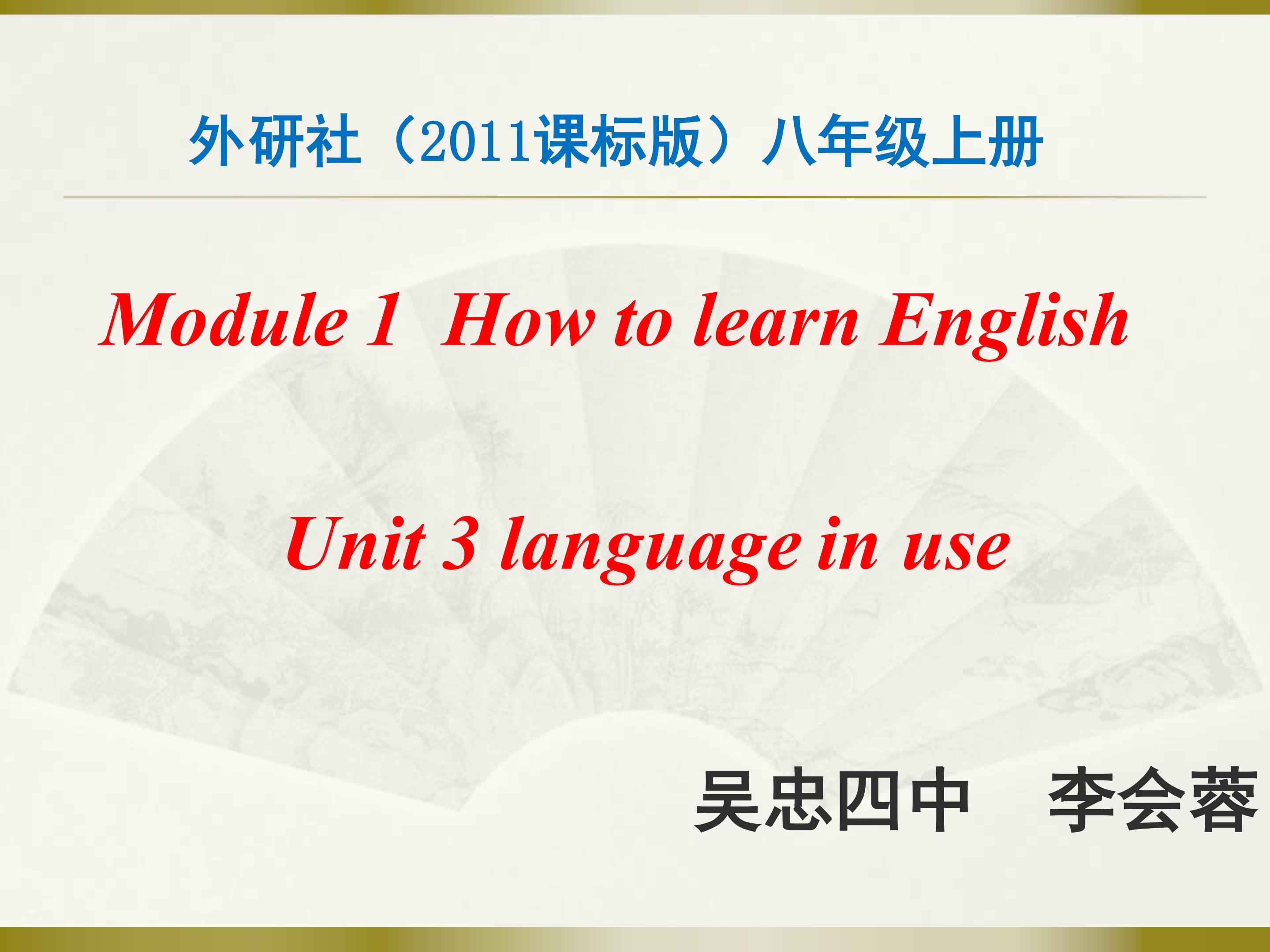 外研社（2011课标版）八年级上册

Module 1  How to learn English

Unit 3 language in use

吴忠四中 李会蓉